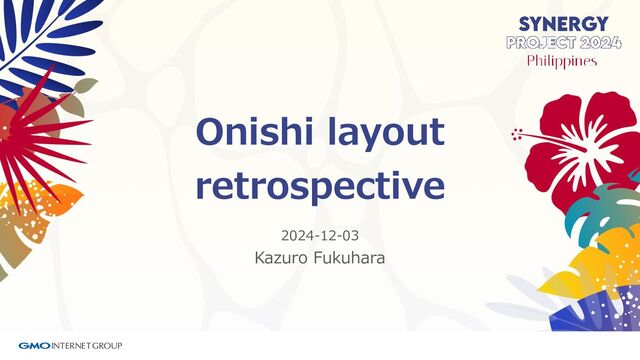 SYNERGY
PROJECT 2024
Philippines

Onishi layout retrospective

2024-12-03
Kazuro Fukuhara

GMO INTERNET GROUP